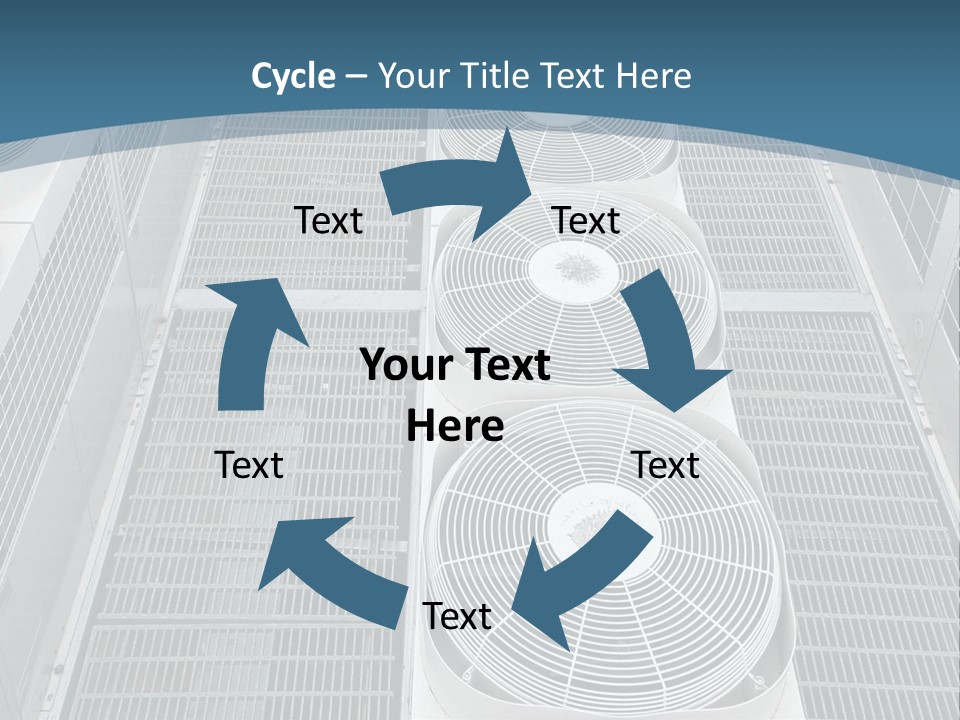 Cycle – Your Title Text Here

Text

Text

Your Text Here

Text

Text

Text